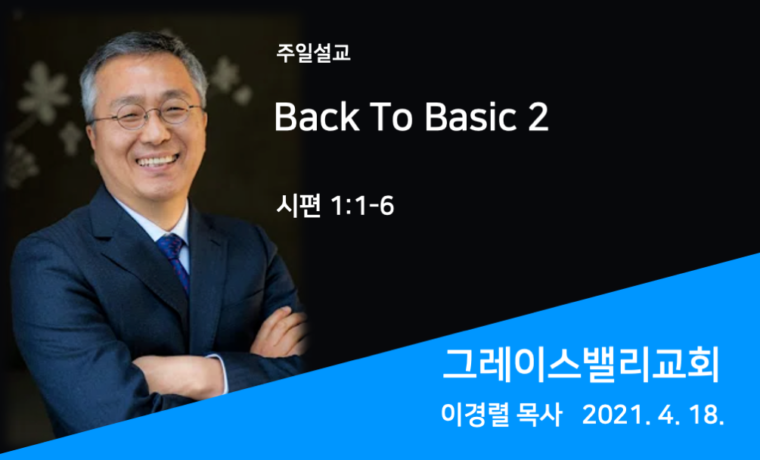 주일설교

Back To Basic 2

시편 1:1-6

그레이스밸리교회

이경렬 목사 2021. 4. 18.